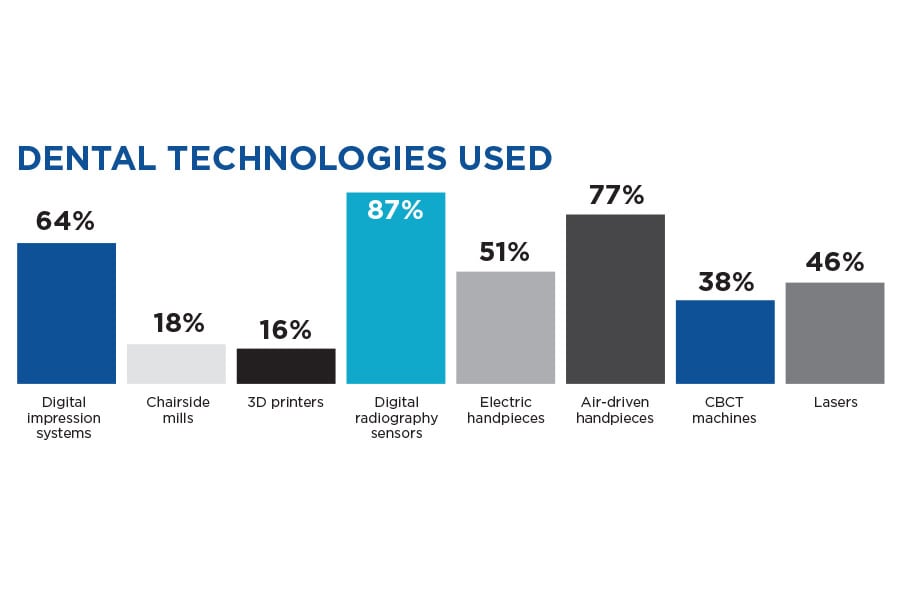 DENTAL TECHNOLOGIES USED

64%
Digital impression systems

18%
Chairside mills

16%
3D printers

87%
Digital radiography sensors

51%
Electric handpieces

77%
Air-driven handpieces

38%
CBCT machines

46%
Lasers